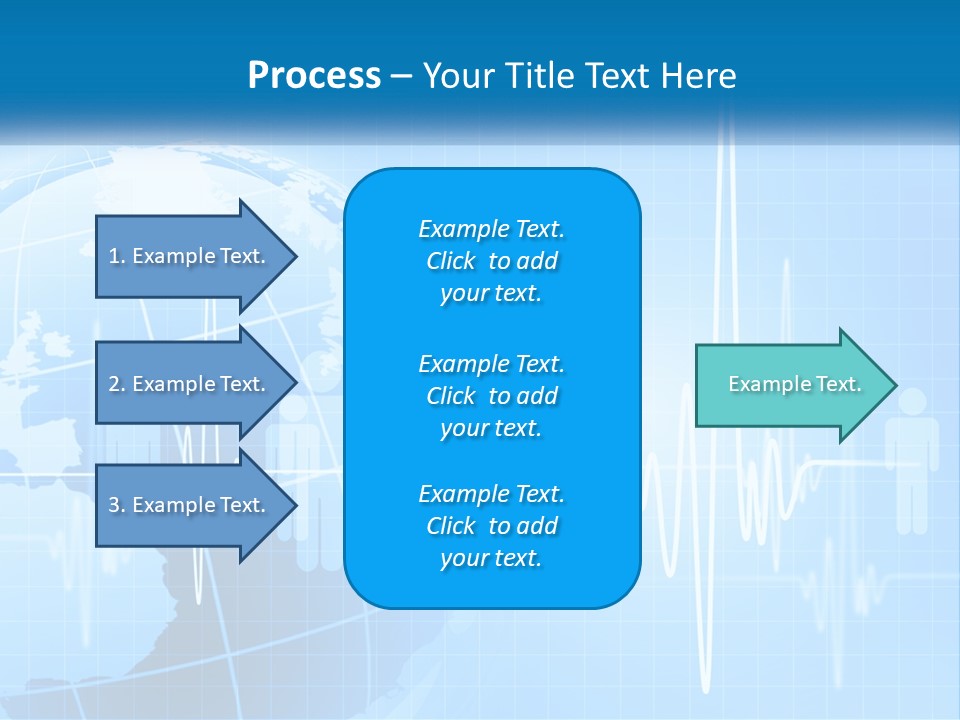 Process – Your Title Text Here

1. Example Text.

2. Example Text.

3. Example Text.

Example Text. Click to add your text.

Example Text. Click to add your text.

Example Text. Click to add your text.

Example Text.